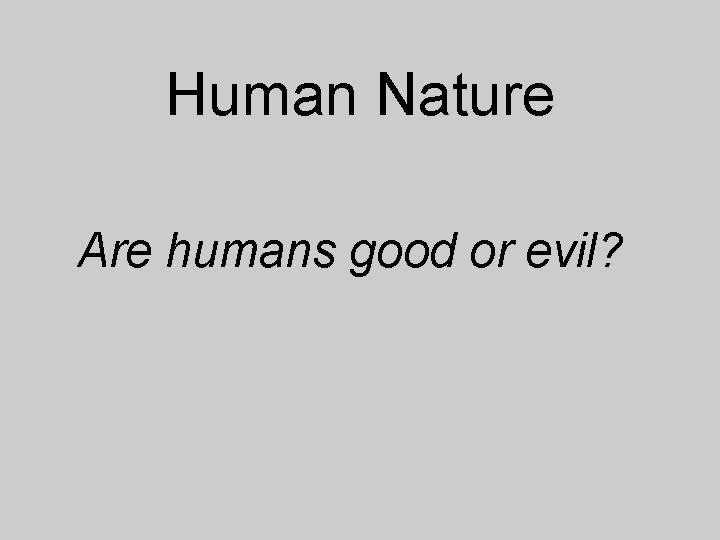 Human Nature

Are humans good or evil?